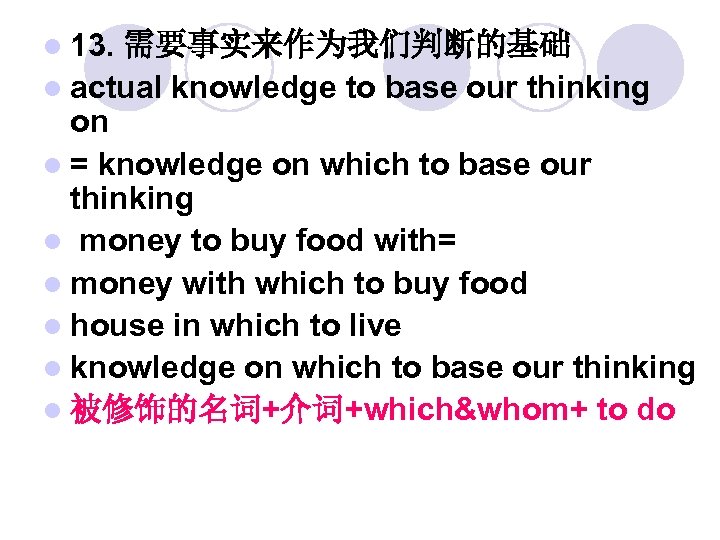 13. 需要事实来作为我们判断的基础

actual knowledge to base our thinking on

= knowledge on which to base our thinking

money to buy food with=

money with which to buy food

house in which to live

knowledge on which to base our thinking

被修饰的名词+介词+which&whom+ to do